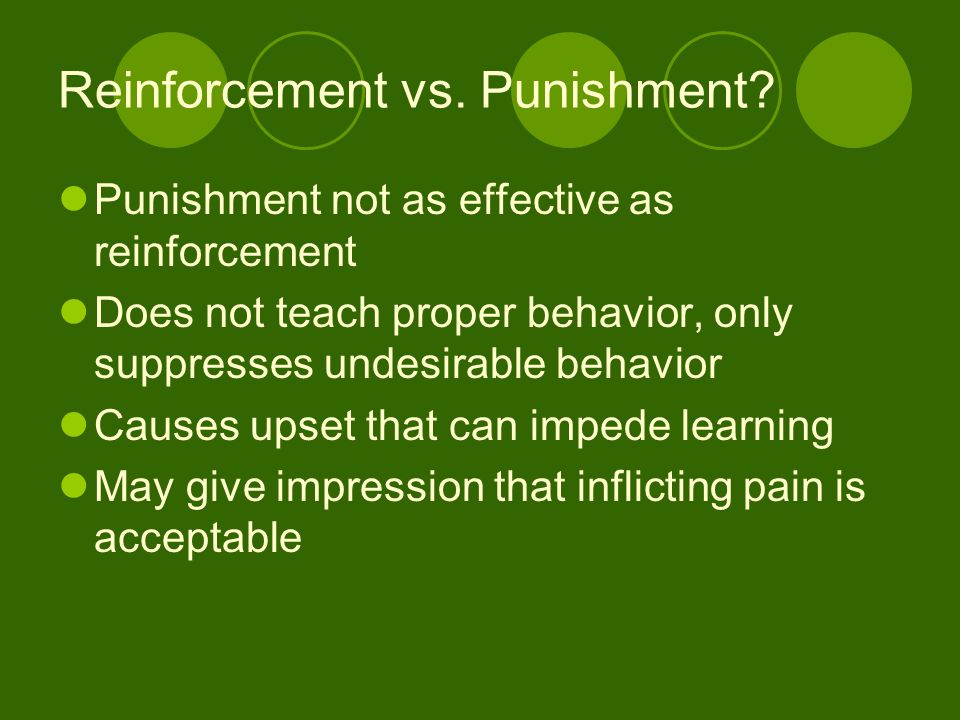 Reinforcement vs. Punishment?

- Punishment not as effective as reinforcement
- Does not teach proper behavior, only suppresses undesirable behavior
- Causes upset that can impede learning
- May give impression that inflicting pain is acceptable